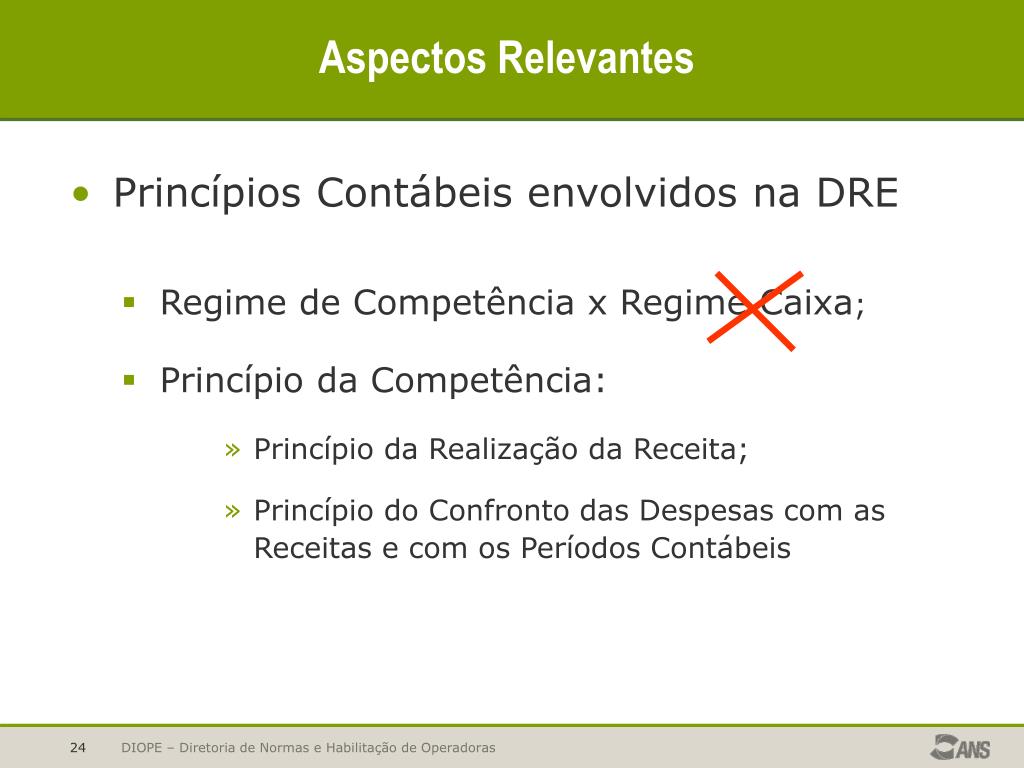 Aspectos Relevantes

• Princípios Contábeis envolvidos na DRE

▪ Regime de Competência x Regime Caixa;

▪ Princípio da Competência:

» Princípio da Realização da Receita;

» Princípio do Confronto das Despesas com as Receitas e com os Períodos Contábeis

24 DIOPE – Diretoria de Normas e Habilitação de Operadoras

ANS